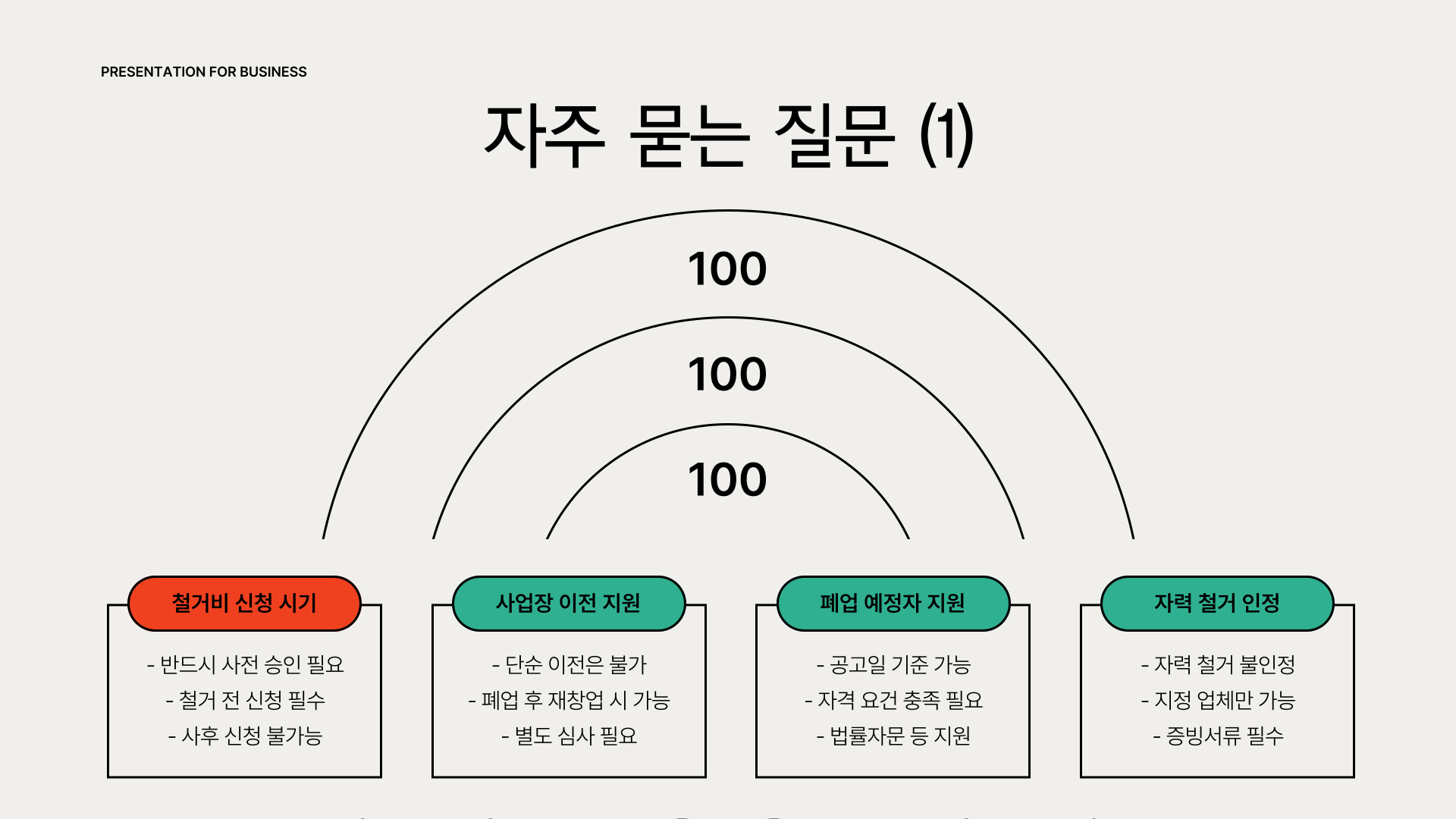 PRESENTATION FOR BUSINESS

자주 묻는 질문 (1)

100

100

100

철거비 신청 시기

- 반드시 사전 승인 필요
- 철거 전 신청 필수
- 사후 신청 불가능

사업장 이전 지원

- 단순 이전은 불가
- 폐업 후 재창업 시 가능
- 별도 심사 필요

폐업 예정자 지원

- 공고일 기준 가능
- 자격 요건 충족 필요
- 법률자문 등 지원

자력 철거 인정

- 자력 철거 불인정
- 지정 업체만 가능
- 증빙서류 필수